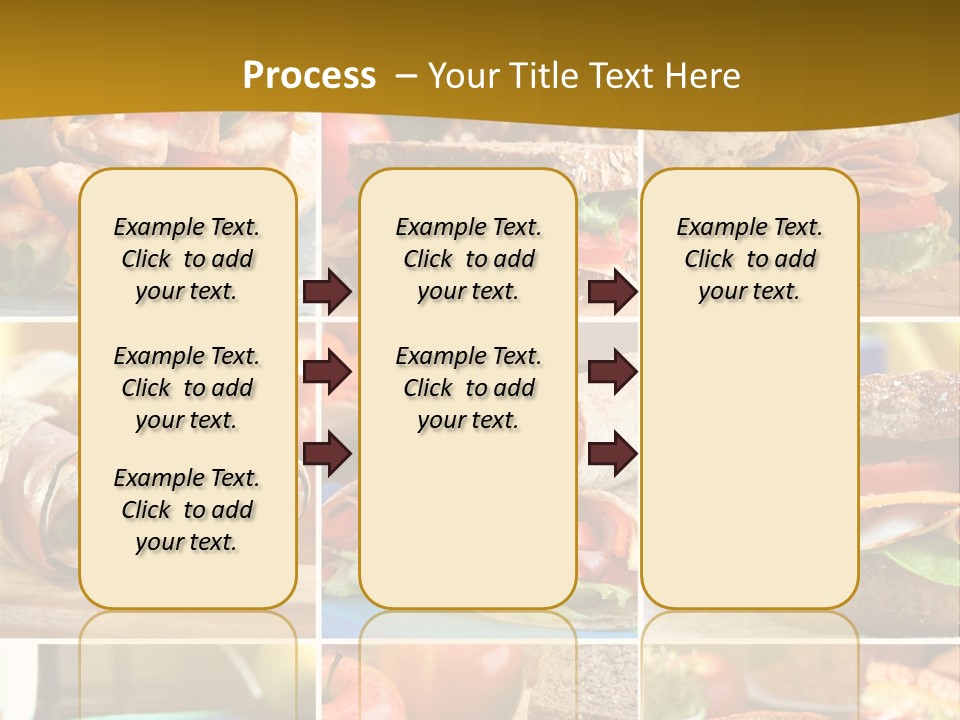 Process – Your Title Text Here

Example Text. Click to add your text.

Example Text. Click to add your text.

Example Text. Click to add your text.

Example Text. Click to add your text.

Example Text. Click to add your text.

Example Text. Click to add your text.